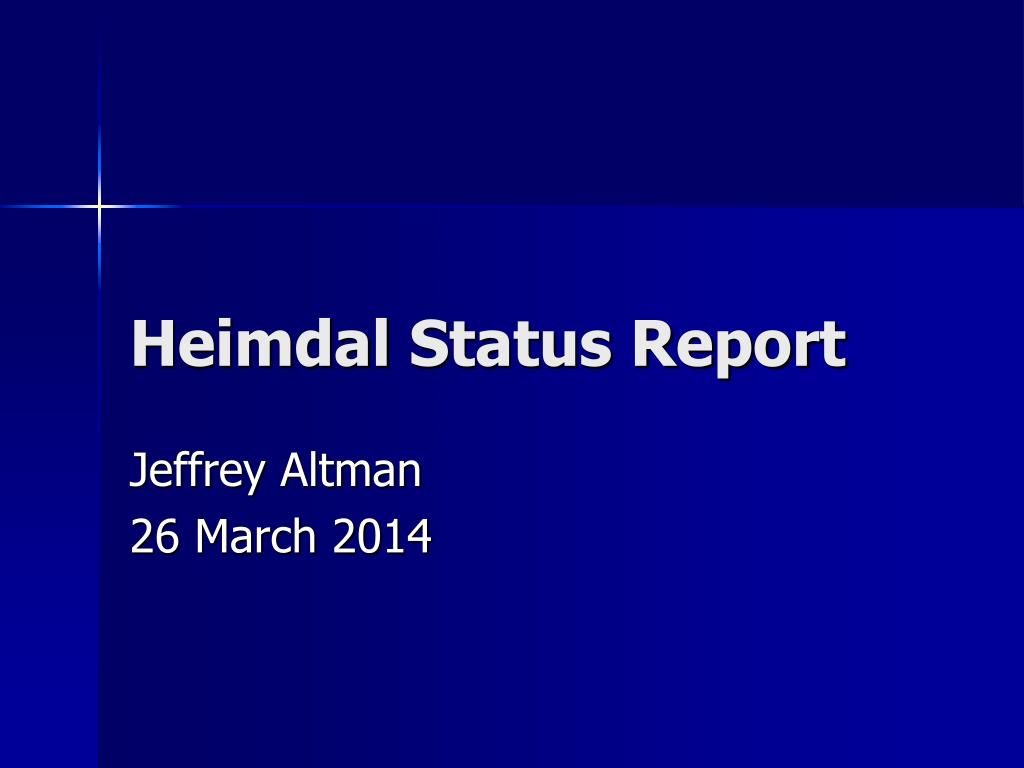 Heimdal Status Report

Jeffrey Altman
26 March 2014